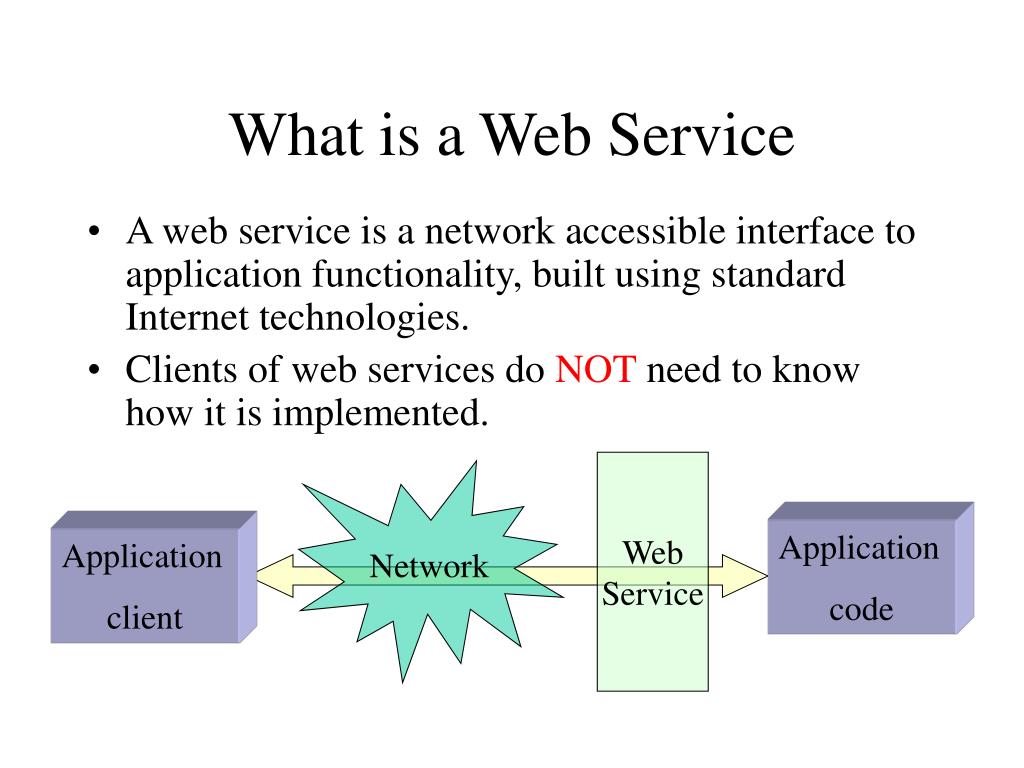 What is a Web Service

• A web service is a network accessible interface to application functionality, built using standard Internet technologies.
• Clients of web services do NOT need to know how it is implemented.

Application client

Network

Web Service

Application code